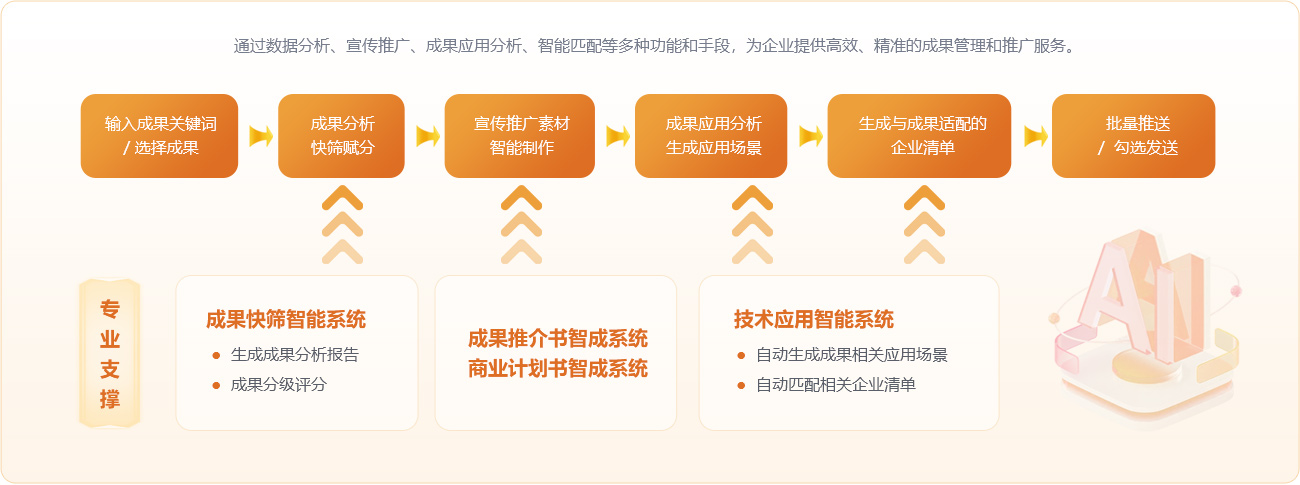 通过数据分析、宣传推广、成果应用分析、智能匹配等多种功能和手段，为企业提供高效、精准的成果管理和推广服务。

输入成果关键词 / 选择成果

成果分析 快筛赋分

宣传推广素材 智能制作

成果应用分析 生成应用场景

生成与成果适配的 企业清单

批量推送 / 勾选发送

专业支撑

成果快筛智能系统
● 生成成果分析报告
● 成果分级评分

成果推介书智成系统
商业计划书智成系统

技术应用智能系统
● 自动生成成果相关应用场景
● 自动匹配相关企业清单

AI